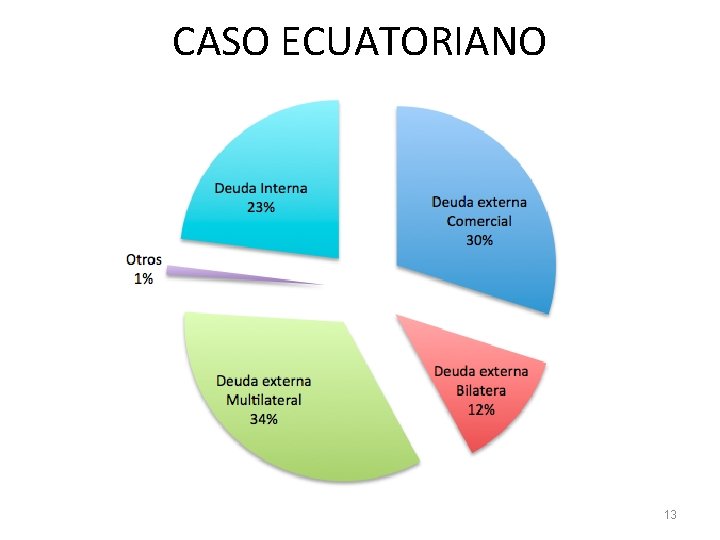 CASO ECUATORIANO

Deuda Interna
23%

Deuda externa
Comercial
30%

Otros
1%

Deuda externa
Multilateral
34%

Deuda externa
Bilatera
12%

13